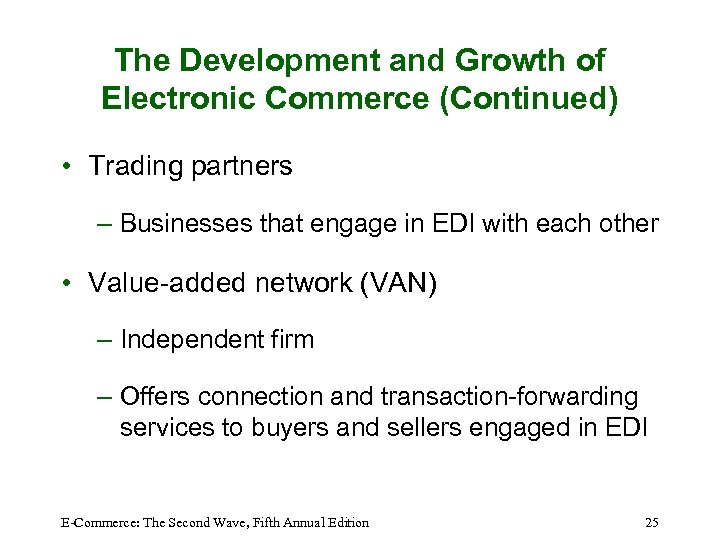 The Development and Growth of Electronic Commerce (Continued)

• Trading partners

– Businesses that engage in EDI with each other

• Value-added network (VAN)

– Independent firm

– Offers connection and transaction-forwarding services to buyers and sellers engaged in EDI

E-Commerce: The Second Wave, Fifth Annual Edition

25